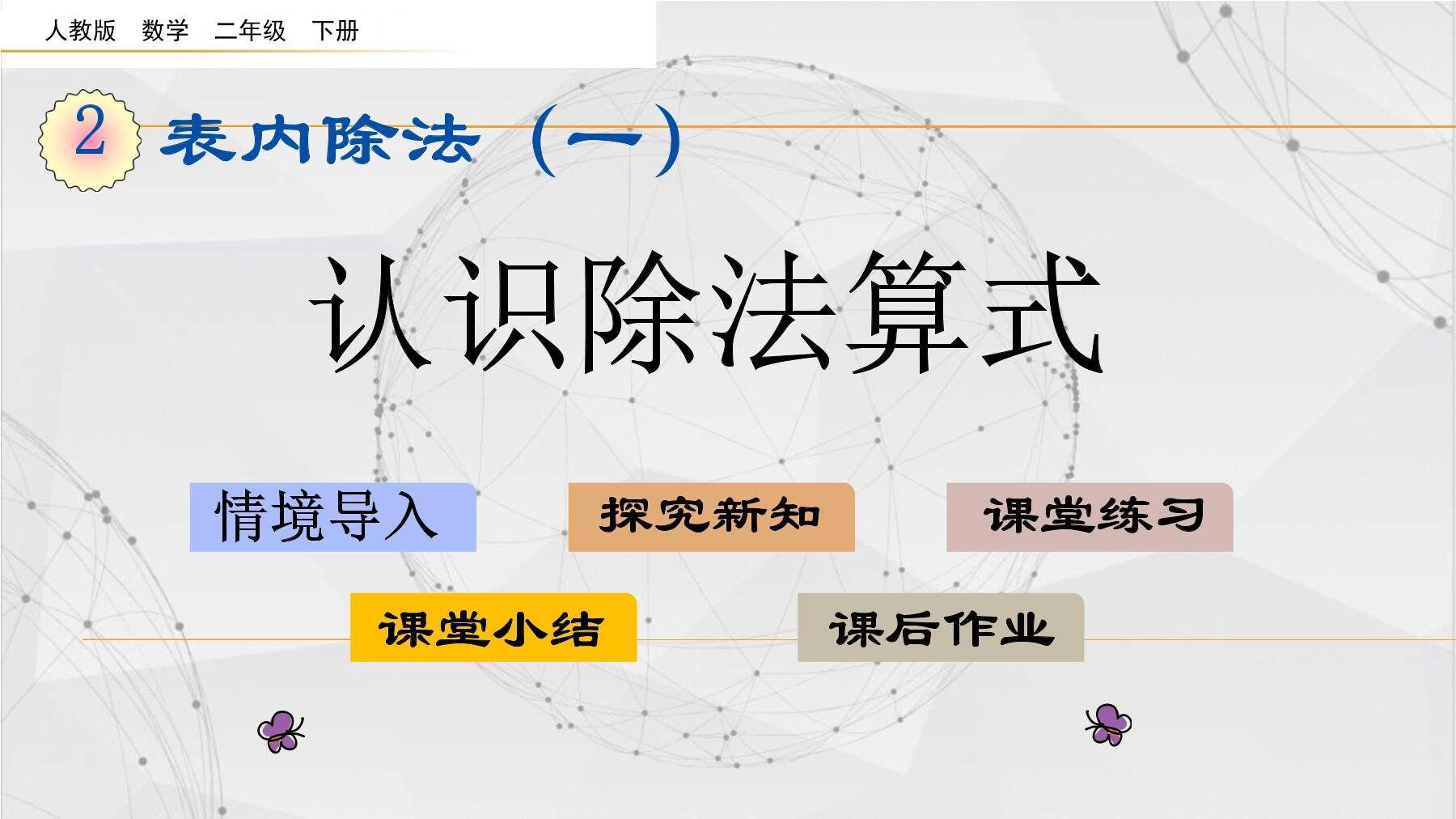 人教版 数学 二年级 下册

2 表内除法（一）

认识除法算式

情境导入

探究新知

课堂练习

课堂小结

课后作业